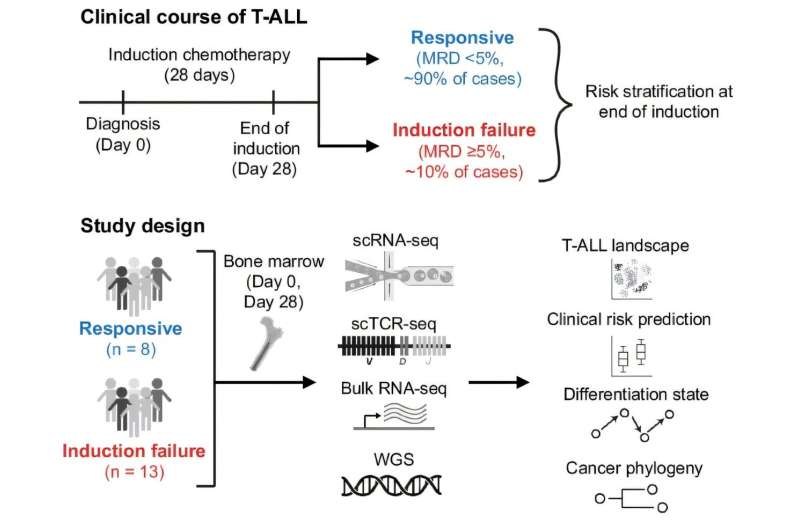 Clinical course of T-ALL

Induction chemotherapy (28 days)

Diagnosis (Day 0)

End of induction (Day 28)

Responsive (MRD <5%, ~90% of cases)

Induction failure (MRD ≥5%, ~10% of cases)

Risk stratification at end of induction

Study design

Responsive (n = 8)

Induction failure (n = 13)

Bone marrow (Day 0, Day 28)

scRNA-seq

scTCR-seq

V D J

Bulk RNA-seq

WGS

T-ALL landscape

Clinical risk prediction

Differentiation state

Cancer phylogeny